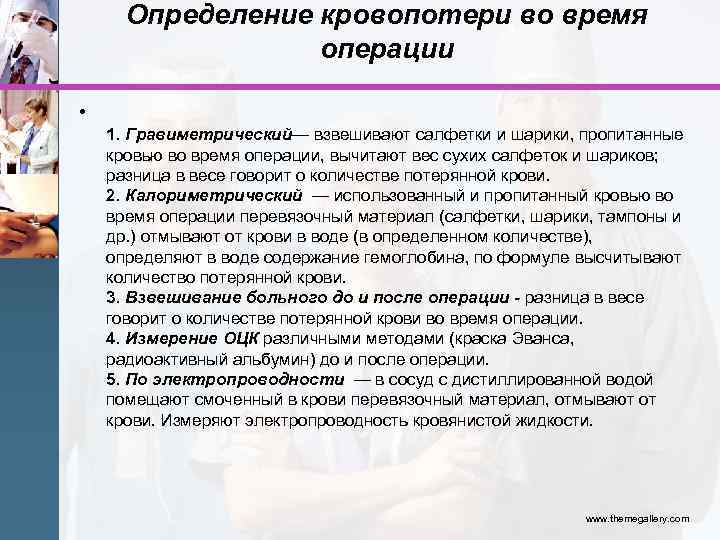 Определение кровопотери во время операции

•

1. Гравиметрический— взвешивают салфетки и шарики, пропитанные кровью во время операции, вычитают вес сухих салфеток и шариков; разница в весе говорит о количестве потерянной крови.
2. Калориметрический — использованный и пропитанный кровью во время операции перевязочный материал (салфетки, шарики, тампоны и др.) отмывают от крови в воде (в определенном количестве), определяют в воде содержание гемоглобина, по формуле высчитывают количество потерянной крови.
3. Взвешивание больного до и после операции - разница в весе говорит о количестве потерянной крови во время операции.
4. Измерение ОЦК различными методами (краска Эванса, радиоактивный альбумин) до и после операции.
5. По электропроводности — в сосуд с дистиллированной водой помещают смоченный в крови перевязочный материал, отмывают от крови. Измеряют электропроводность кровянистой жидкости.

www.themegallery.com